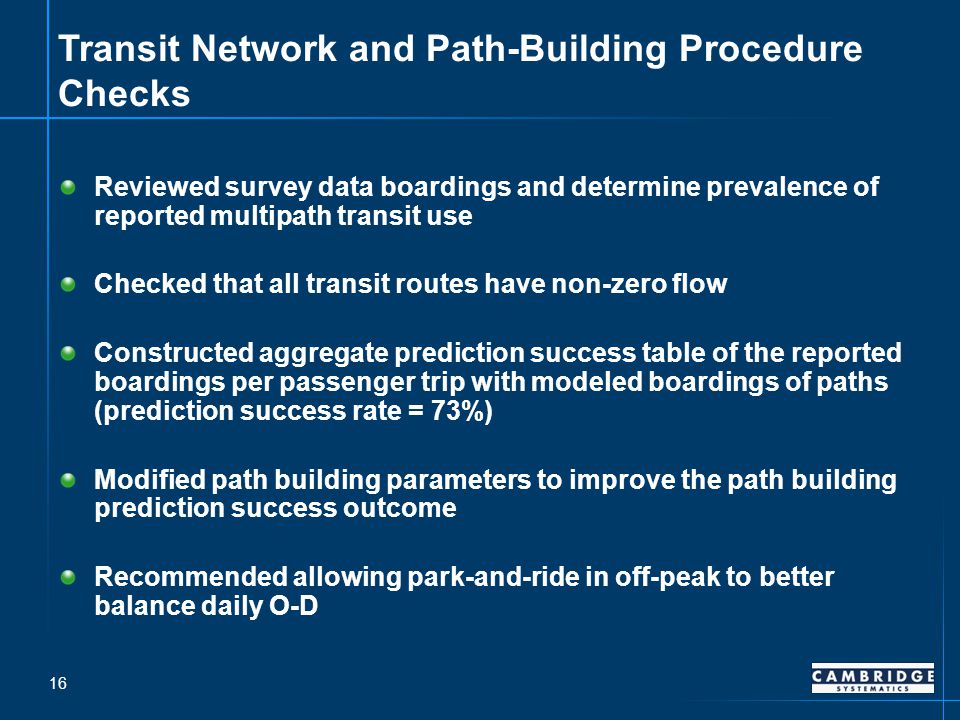 Transit Network and Path-Building Procedure Checks

Reviewed survey data boardings and determine prevalence of reported multipath transit use

Checked that all transit routes have non-zero flow

Constructed aggregate prediction success table of the reported boardings per passenger trip with modeled boardings of paths (prediction success rate = 73%)

Modified path building parameters to improve the path building prediction success outcome

Recommended allowing park-and-ride in off-peak to better balance daily O-D

16

CAMBRIDGE SYSTEMATICS